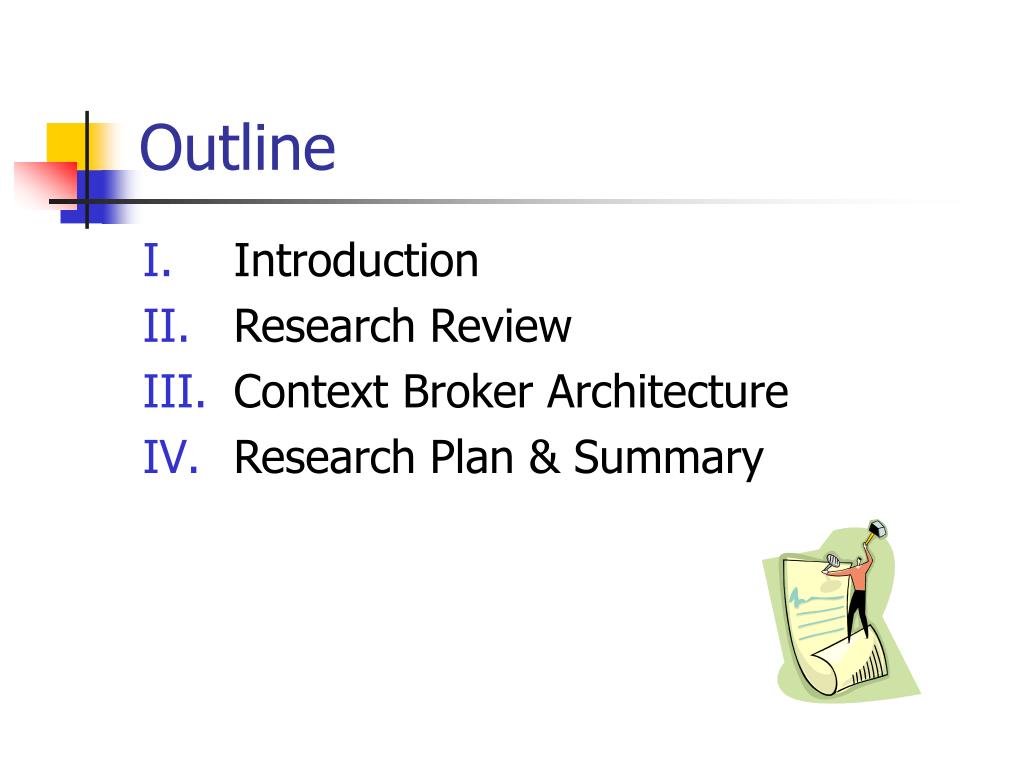 Outline

I. Introduction
II. Research Review
III. Context Broker Architecture
IV. Research Plan & Summary